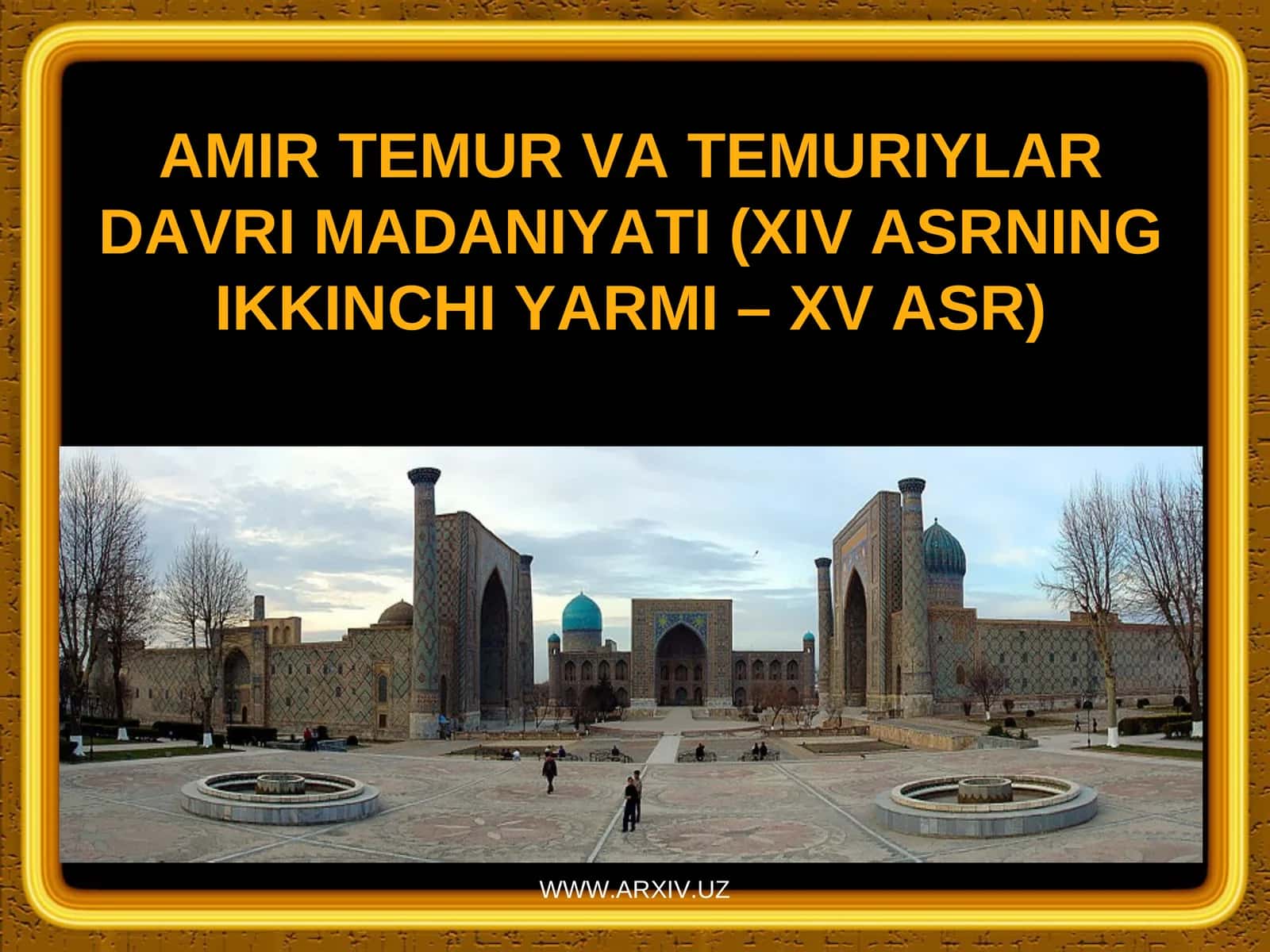 AMIR TEMUR VA TEMURIYLAR DAVRI MADANIYATI (XIV ASRNING IKKINCHI YARMI – XV ASR)

WWW.ARXIV.UZ